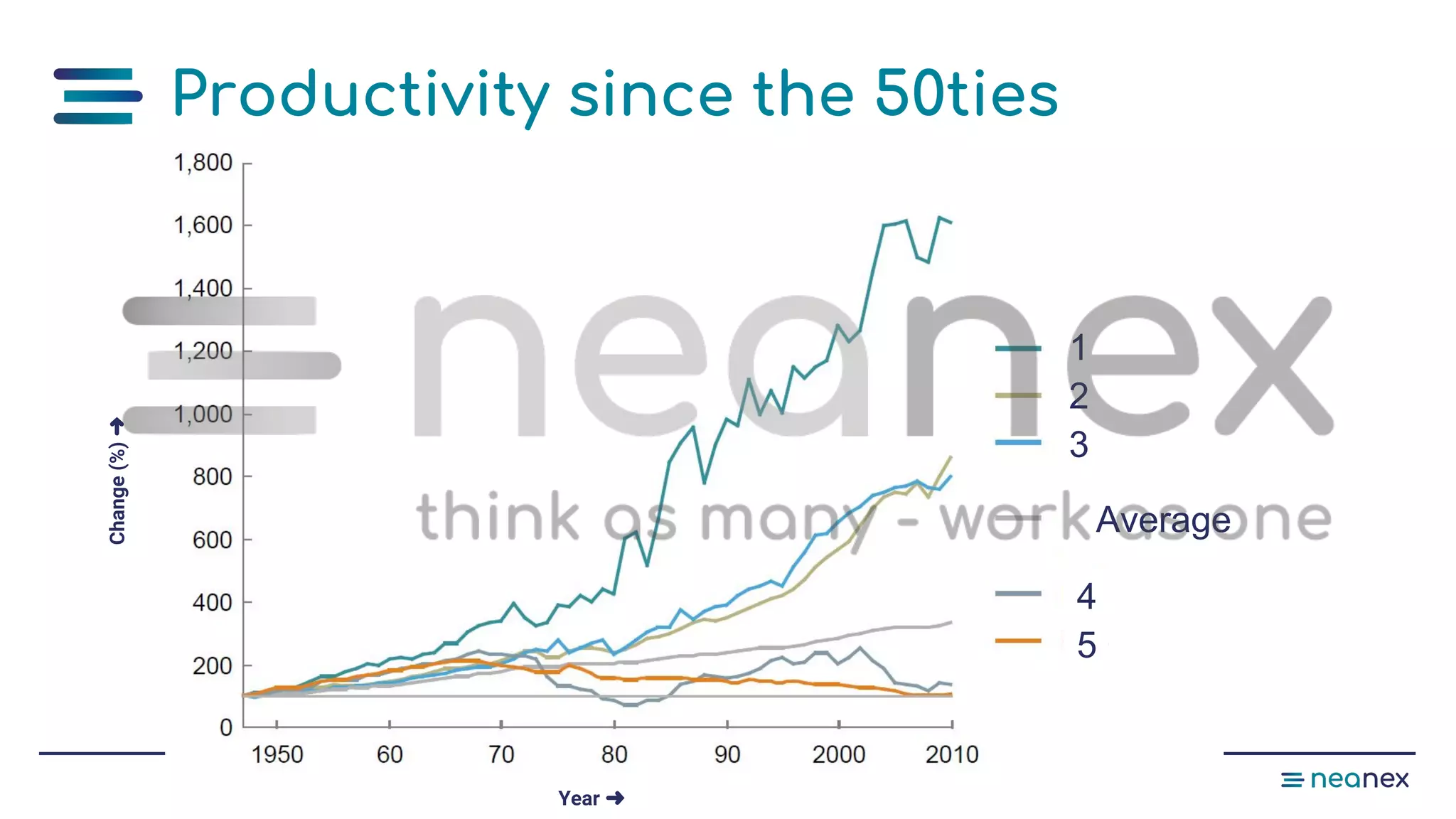 Productivity since the 50ties

1,800
1,600
1,400
1,200
1,000
800
600
400
200
0

Change (%) →

1950 60 70 80 90 2000 2010

Year →

1
2
3
Average
4
5

neanex
think as many - work as one

neanex